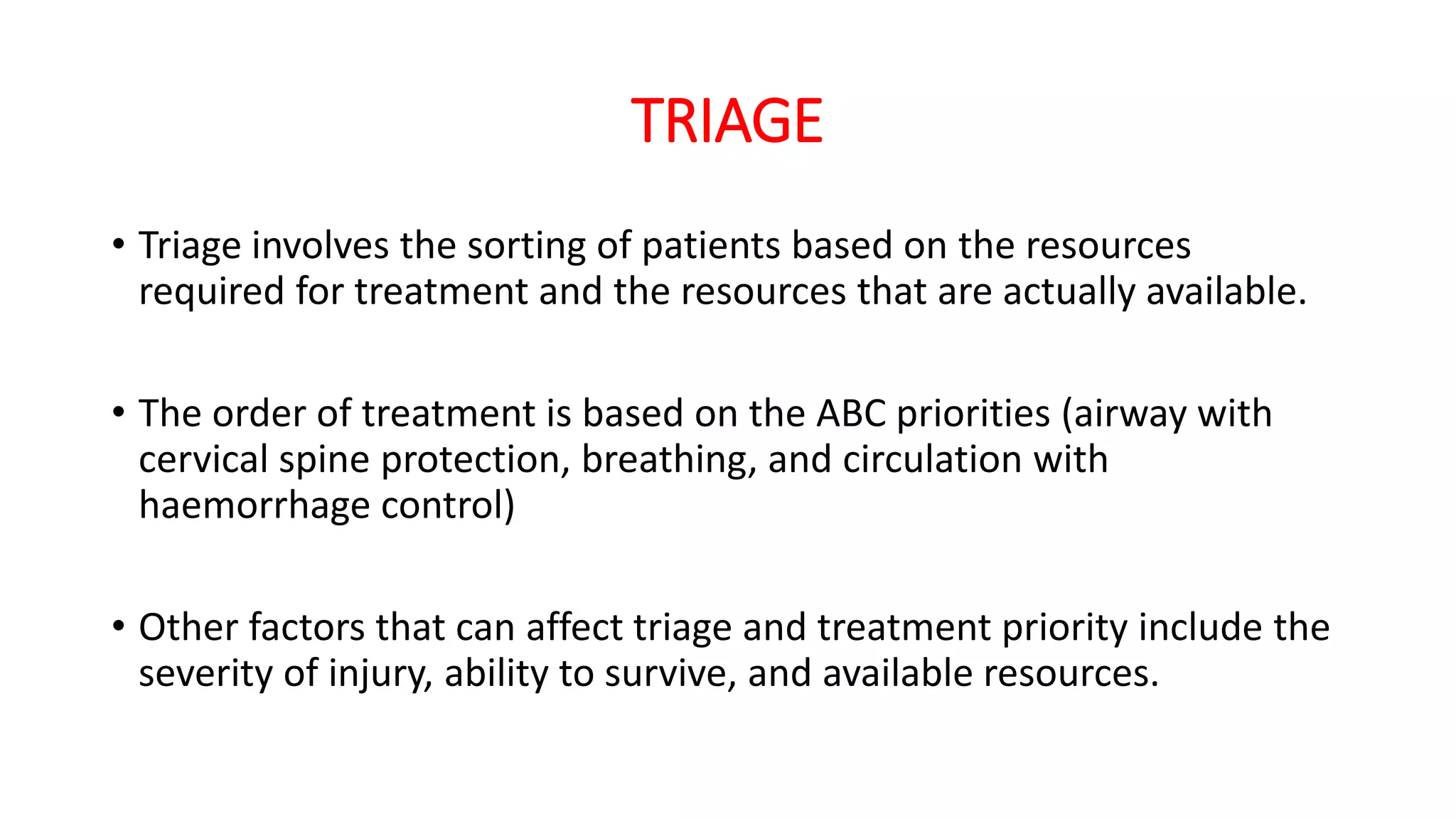 TRIAGE

• Triage involves the sorting of patients based on the resources required for treatment and the resources that are actually available.

• The order of treatment is based on the ABC priorities (airway with cervical spine protection, breathing, and circulation with haemorrhage control)

• Other factors that can affect triage and treatment priority include the severity of injury, ability to survive, and available resources.